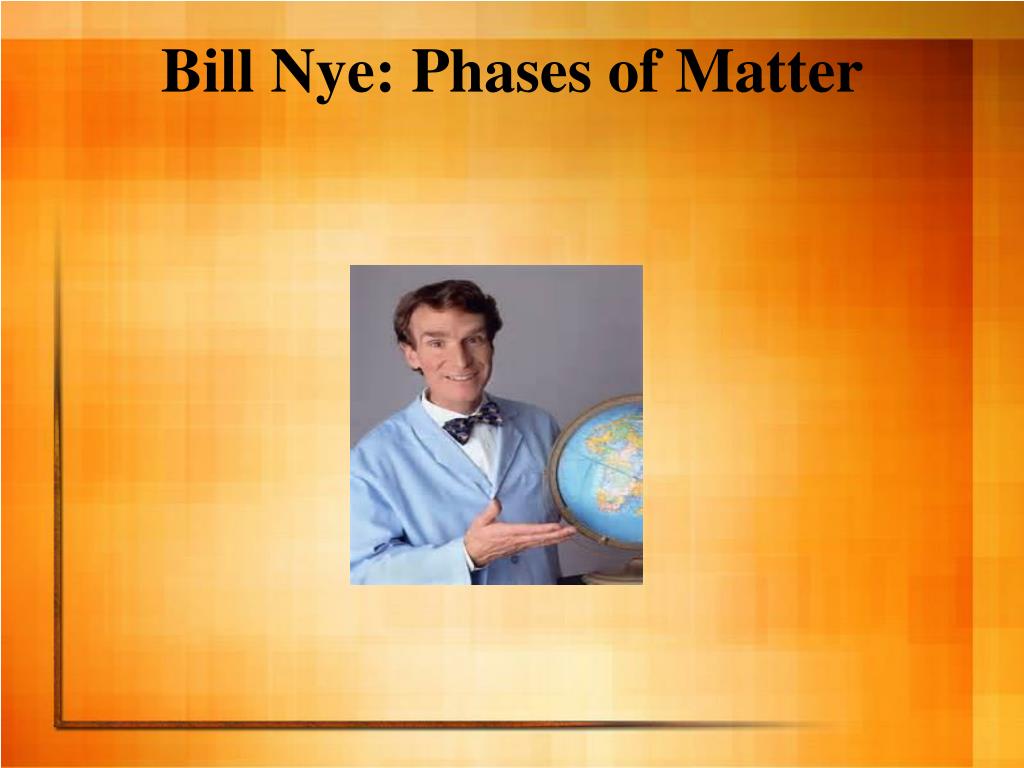 Bill Nye: Phases of Matter